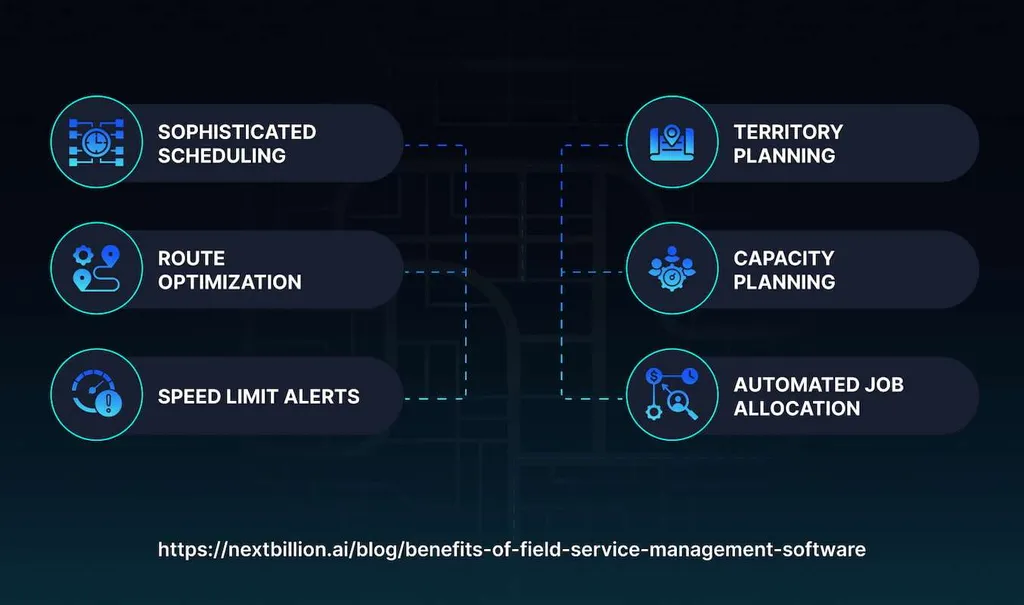 SOPHISTICATED SCHEDULING

ROUTE OPTIMIZATION

SPEED LIMIT ALERTS

TERRITORY PLANNING

CAPACITY PLANNING

AUTOMATED JOB ALLOCATION

https://nextbillion.ai/blog/benefits-of-field-service-management-software